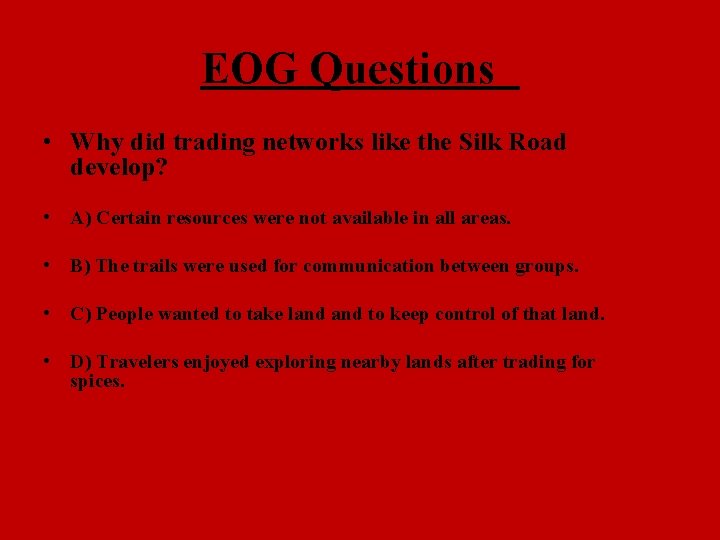 EOG Questions

• Why did trading networks like the Silk Road develop?

• A) Certain resources were not available in all areas.

• B) The trails were used for communication between groups.

• C) People wanted to take land and to keep control of that land.

• D) Travelers enjoyed exploring nearby lands after trading for spices.